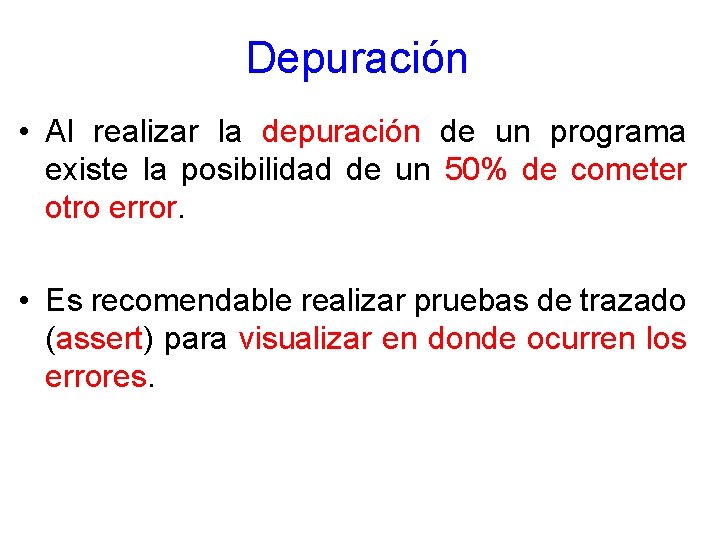 Depuración

• Al realizar la depuración de un programa existe la posibilidad de un 50% de cometer otro error.

• Es recomendable realizar pruebas de trazado (assert) para visualizar en donde ocurren los errores.